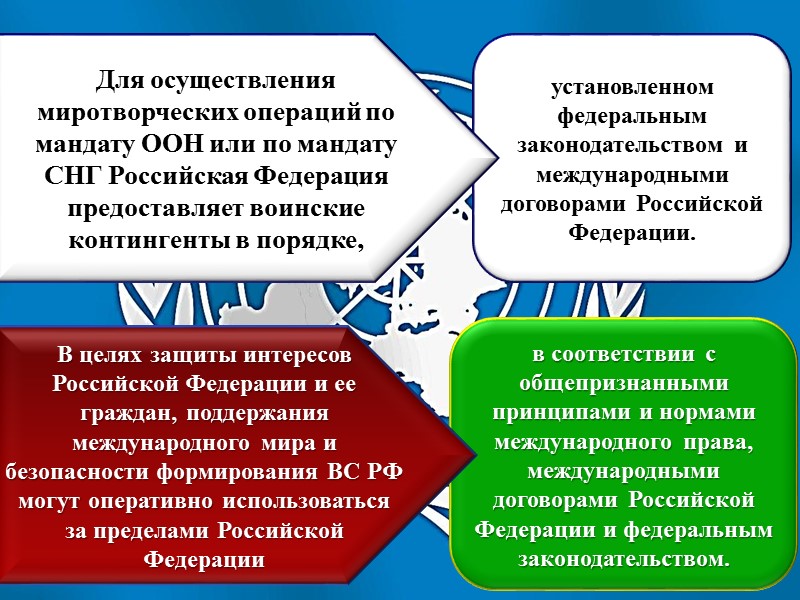 Для осуществления миротворческих операций по мандату ООН или по мандату СНГ Российская Федерация предоставляет воинские контингенты в порядке,

установленном федеральным законодательством и международными договорами Российской Федерации.

В целях защиты интересов Российской Федерации и ее граждан, поддержания международного мира и безопасности формирования ВС РФ могут оперативно использоваться за пределами Российской Федерации

в соответствии с общепризнанными принципами и нормами международного права, международными договорами Российской Федерации и федеральным законодательством.